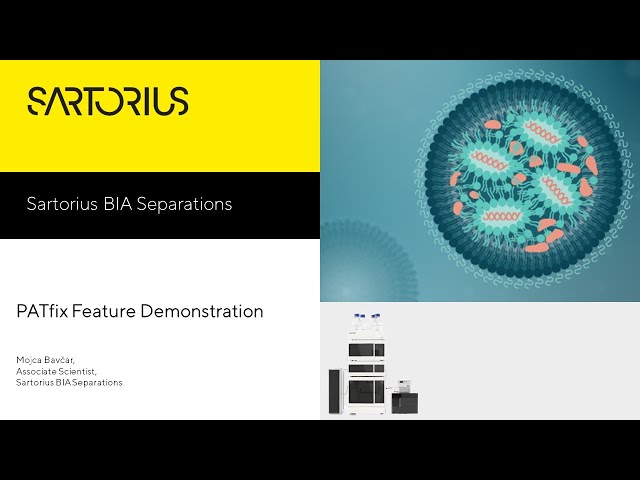 SARTORIUS

Sartorius BIA Separations

PATfix Feature Demonstration

Mojca Bavčar,
Associate Scientist,
Sartorius BIA Separations